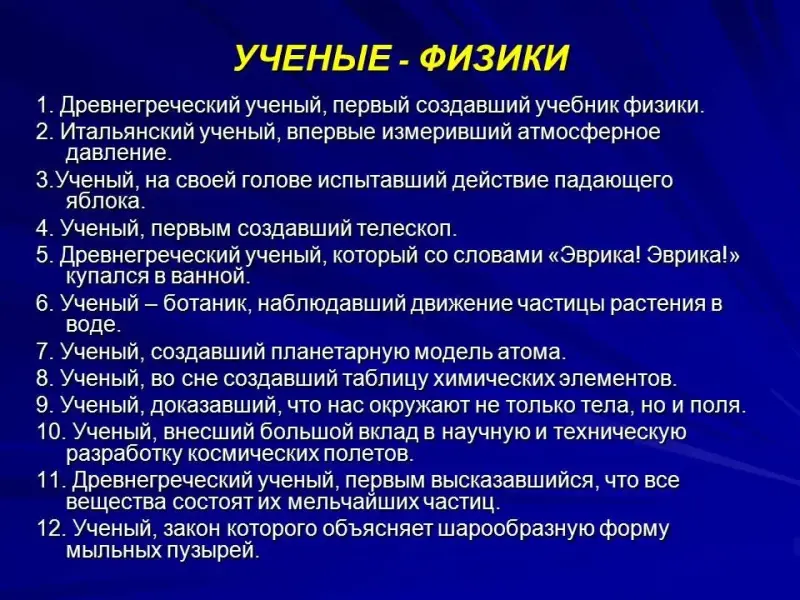 УЧЕНЫЕ - ФИЗИКИ

1. Древнегреческий ученый, первый создавший учебник физики.

2. Итальянский ученый, впервые измеривший атмосферное давление.

3.Ученый, на своей голове испытавший действие падающего яблока.

4. Ученый, первым создавший телескоп.

5. Древнегреческий ученый, который со словами «Эврика! Эврика!» купался в ванной.

6. Ученый – ботаник, наблюдавший движение частицы растения в воде.

7. Ученый, создавший планетарную модель атома.

8. Ученый, во сне создавший таблицу химических элементов.

9. Ученый, доказавший, что нас окружают не только тела, но и поля.

10. Ученый, внесший большой вклад в научную и техническую разработку космических полетов.

11. Древнегреческий ученый, первым высказавшийся, что все вещества состоят их мельчайших частиц.

12. Ученый, закон которого объясняет шарообразную форму мыльных пузырей.